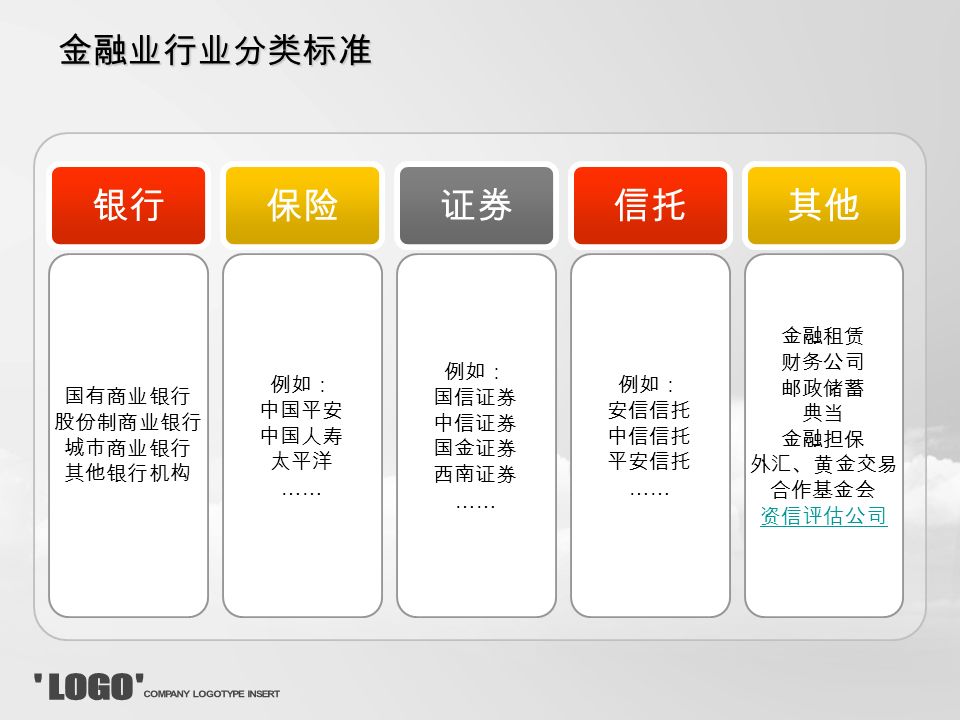 金融业行业分类标准

银行

国有商业银行
股份制商业银行
城市商业银行
其他银行机构

保险

例如：
中国平安
中国人寿
太平洋
……

证券

例如：
国信证券
中信证券
国金证券
西南证券
……

信托

例如：
安信信托
中信信托
平安信托
……

其他

金融租赁
财务公司
邮政储蓄
典当
金融担保
外汇、黄金交易
合作基金会
资信评估公司

'LOGO' COMPANY LOGOTYPE INSERT